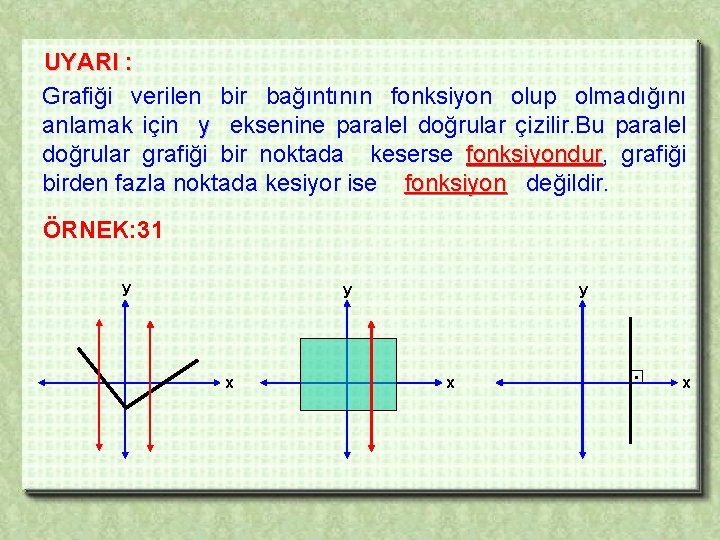 UYARI :

Grafiği verilen bir bağıntının fonksiyon olup olmadığını anlamak için y eksenine paralel doğrular çizilir.Bu paralel doğrular grafiği bir noktada keserse fonksiyondur, grafiği birden fazla noktada kesiyor ise fonksiyon değildir.

ÖRNEK:31

y
x

y
x

y
x